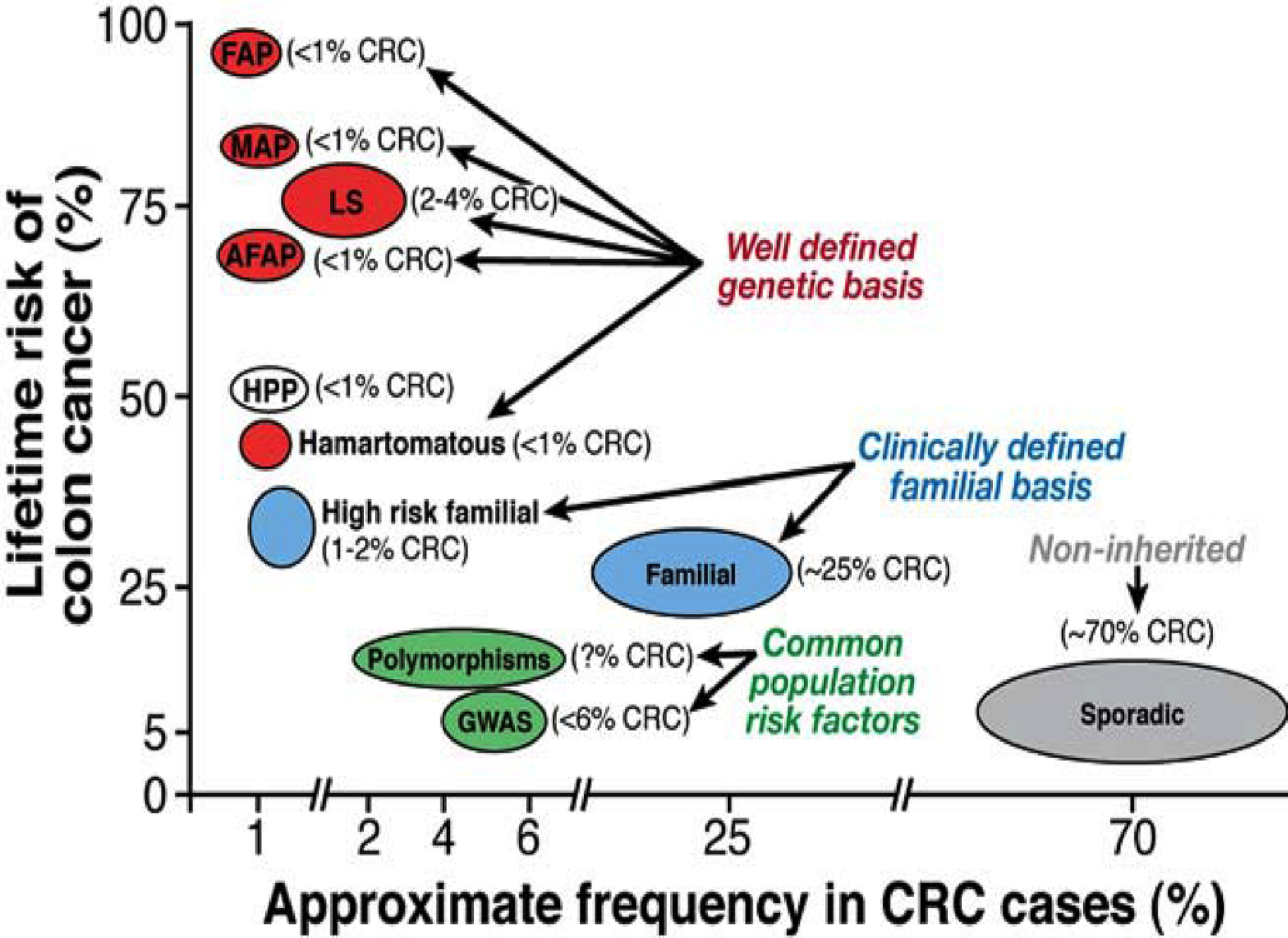 Lifetime risk of colon cancer (%)

100
75
50
25
5
0

FAP (<1% CRC)
MAP (<1% CRC)
LS (2-4% CRC)
AFAP (<1% CRC)
Well defined genetic basis
HPP (<1% CRC)
Hamartomatous (<1% CRC)
Clinically defined familial basis
High risk familial (1-2% CRC)
Familial (~25% CRC)
Non-inherited
(~70% CRC)
Polymorphisms (?% CRC)
GWAS (<6% CRC)
Common population risk factors
Sporadic

1
2
4
6
25
70

Approximate frequency in CRC cases (%)